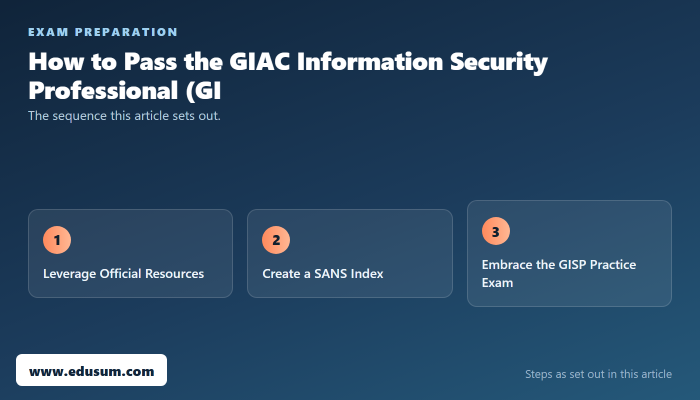 EXAM PREPARATION

How to Pass the GIAC Information Security Professional (GI

The sequence this article sets out.

1

Leverage Official Resources

2

Create a SANS Index

3

Embrace the GISP Practice Exam

www.edusum.com

Steps as set out in this article